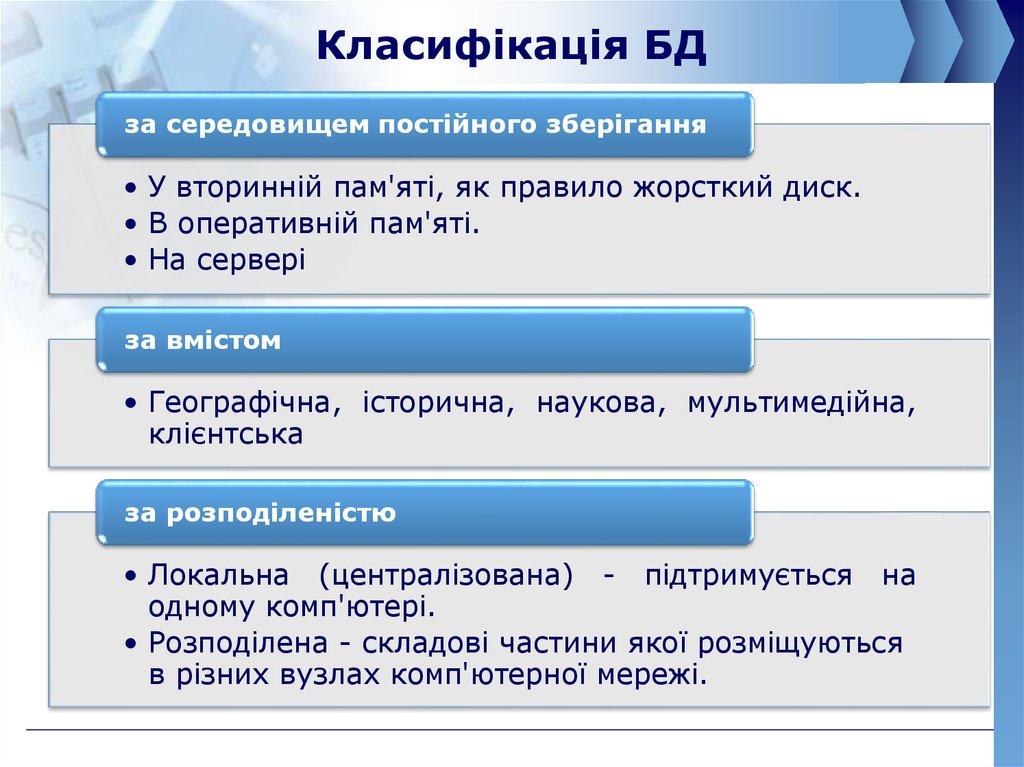 Класифікація БД

за середовищем постійного зберігання

• У вторинній пам'яті, як правило жорсткий диск.
• В оперативній пам'яті.
• На сервері

за вмістом

• Географічна, історична, наукова, мультимедійна, клієнтська

за розподіленістю

• Локальна (централізована) - підтримується на одному комп'ютері.
• Розподілена - складові частини якої розміщуються в різних вузлах комп'ютерної мережі.